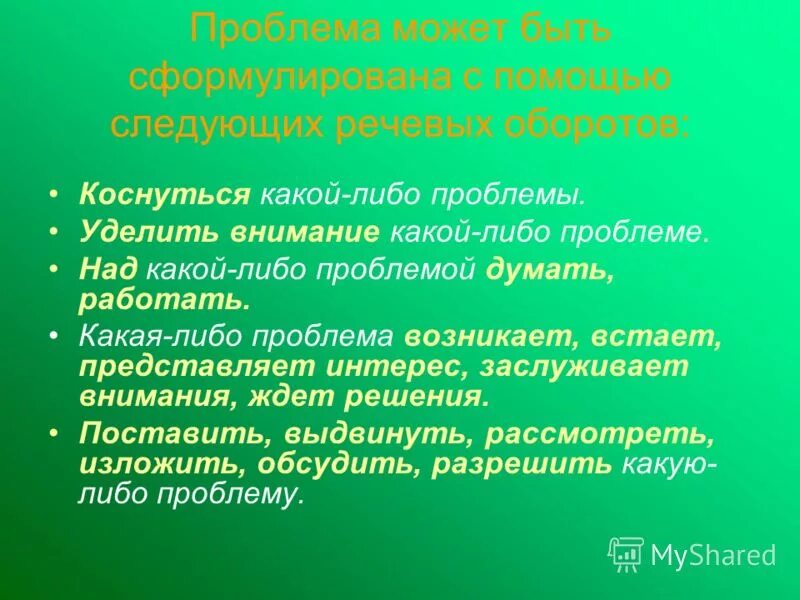 Проблема может быть сформулирована с помощью следующих речевых оборотов:

• Коснуться какой-либо проблемы.
• Уделить внимание какой-либо проблеме.
• Над какой-либо проблемой думать, работать.
• Какая-либо проблема возникает, встает, представляет интерес, заслуживает внимания, ждет решения.
• Поставить, выдвинуть, рассмотреть, изложить, обсудить, разрешить какую-либо проблему.

MyShared